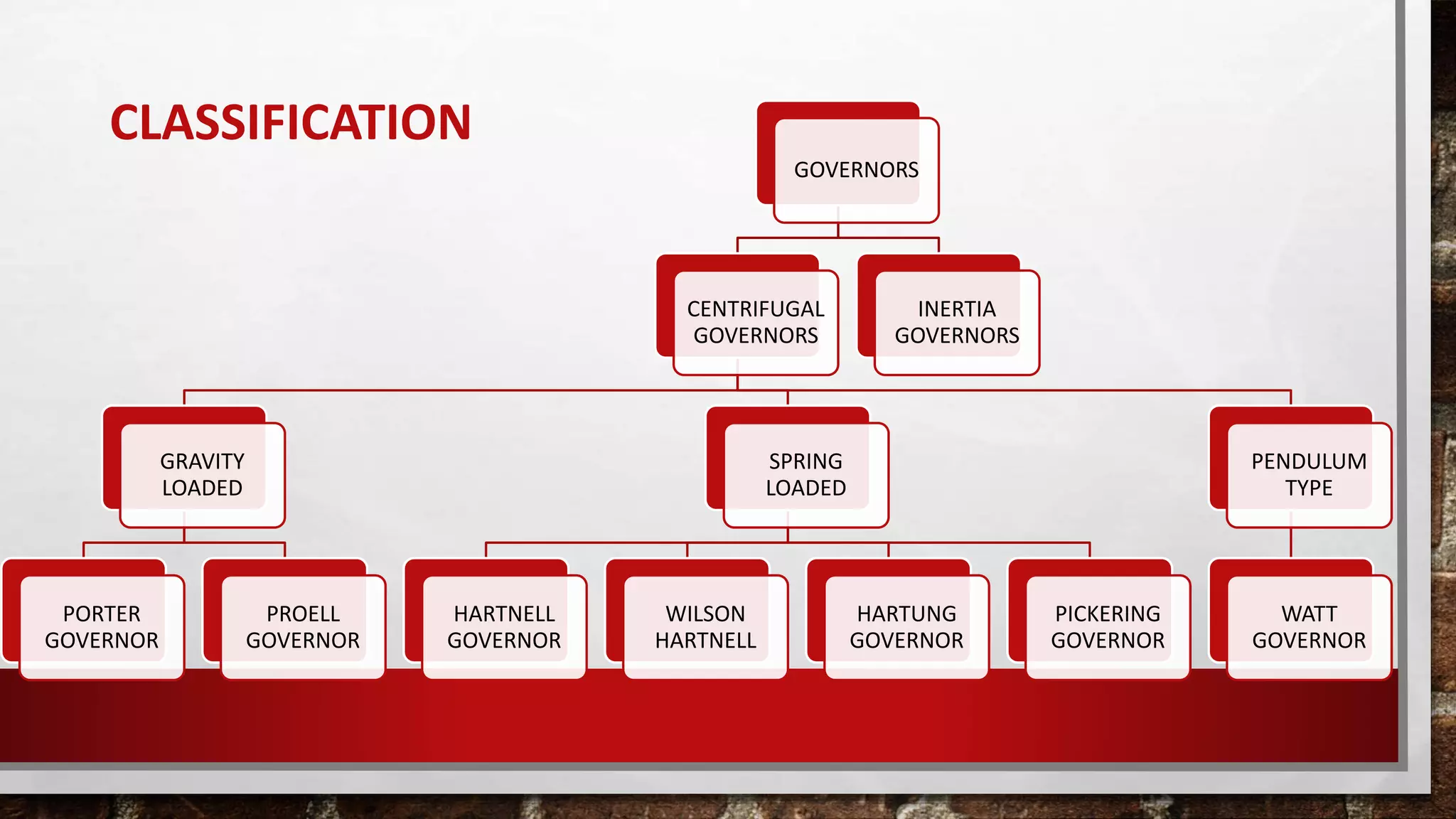 CLASSIFICATION

GOVERNORS

CENTRIFUGAL GOVERNORS

INERTIA GOVERNORS

GRAVITY LOADED

SPRING LOADED

PENDULUM TYPE

PORTER GOVERNOR

PROELL GOVERNOR

HARTNELL GOVERNOR

WILSON HARTNELL

HARTUNG GOVERNOR

PICKERING GOVERNOR

WATT GOVERNOR